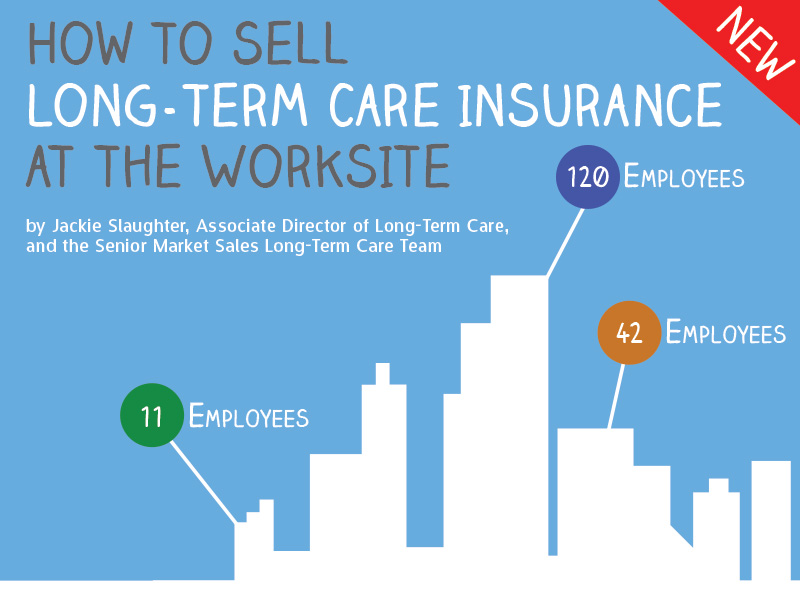 NEW

HOW TO SELL
LONG-TERM CARE INSURANCE
AT THE WORKSITE

by Jackie Slaughter, Associate Director of Long-Term Care, and the Senior Market Sales Long-Term Care Team

120 EMPLOYEES

42 EMPLOYEES

11 EMPLOYEES